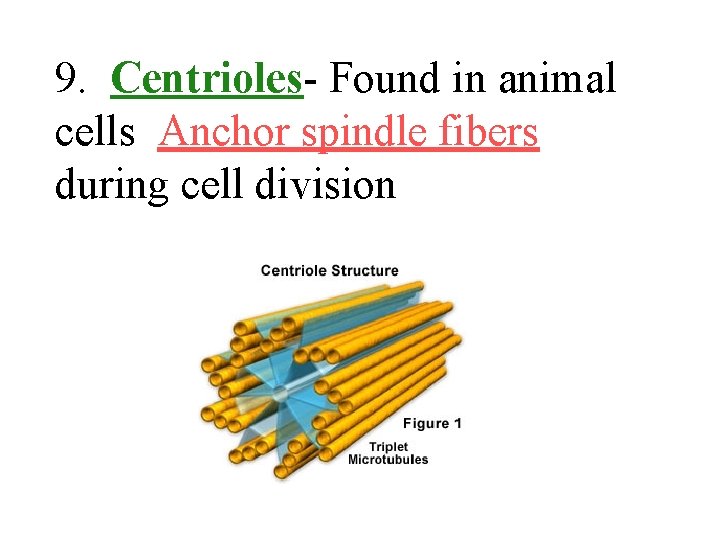 9. Centrioles- Found in animal cells Anchor spindle fibers during cell division

Centriole Structure

Figure 1

Triplet Microtubules